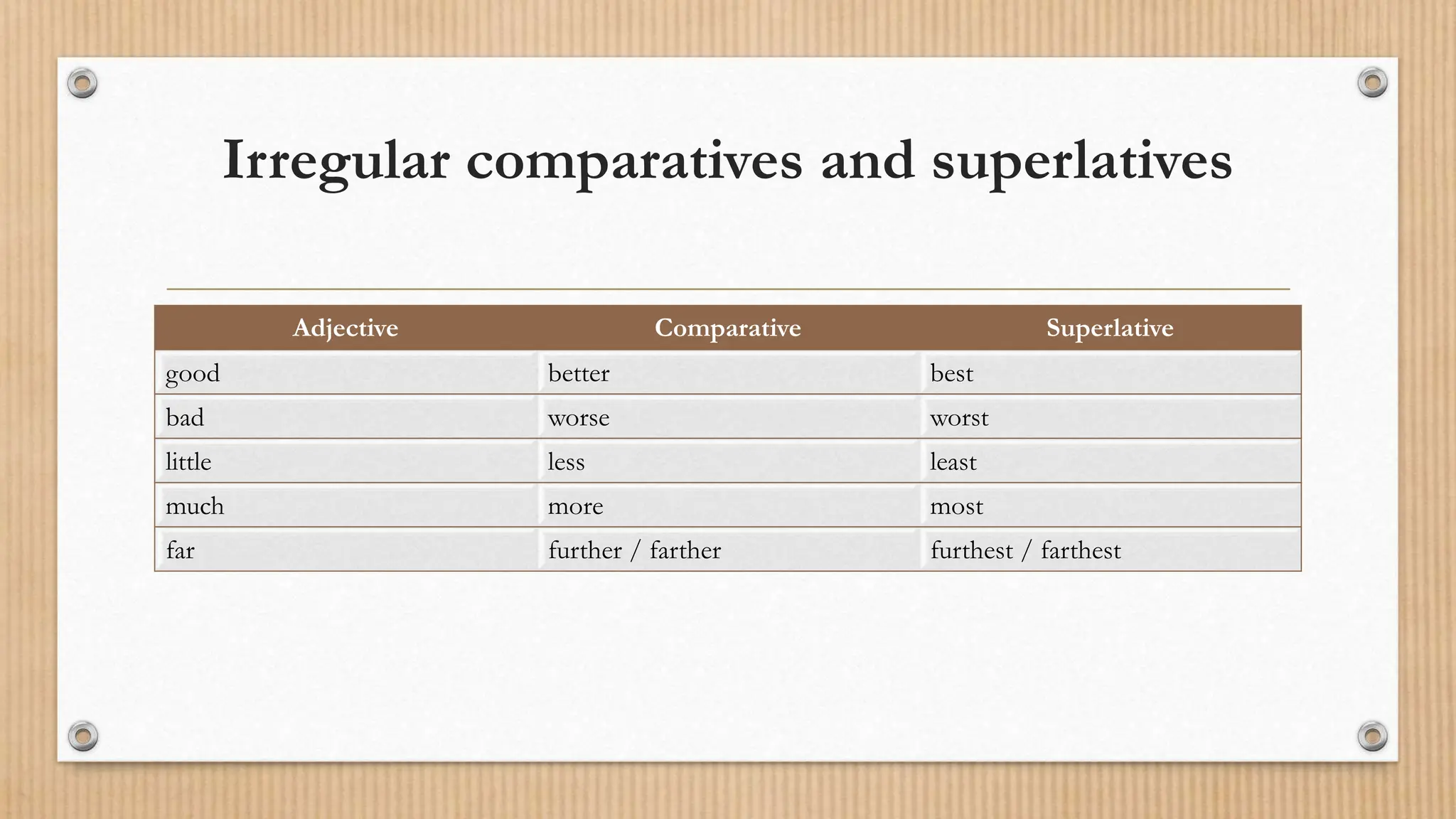 Irregular comparatives and superlatives

| Adjective | Comparative | Superlative |
|---|---|---|
| good | better | best |
| bad | worse | worst |
| little | less | least |
| much | more | most |
| far | further / farther | furthest / farthest |